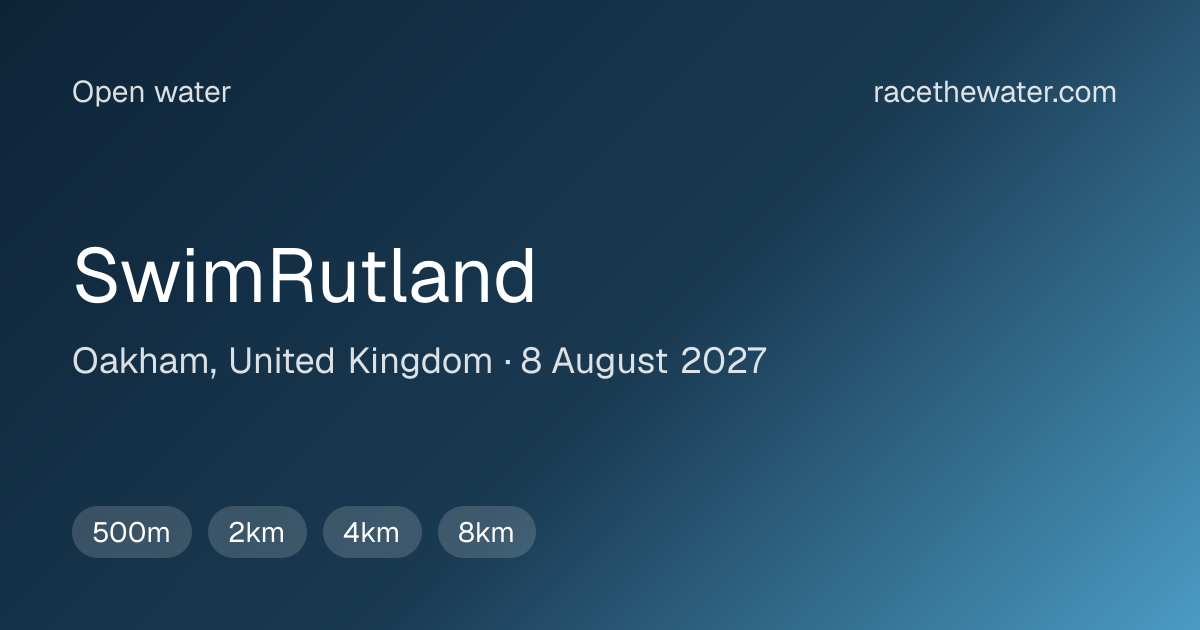 Open water

racethewater.com

SwimRutland

Oakham, United Kingdom · 8 August 2027

500m

2km

4km

8km